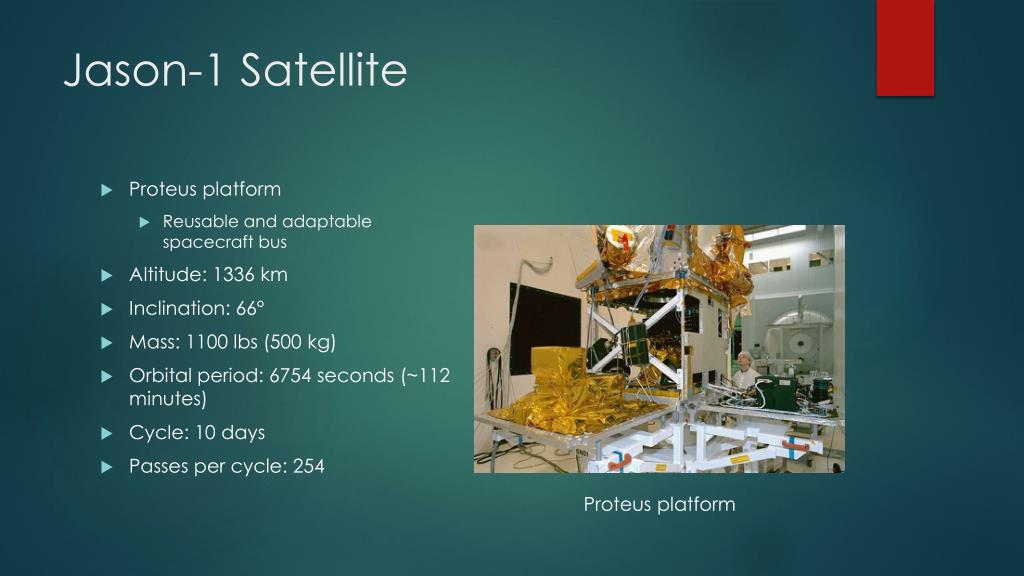 Jason-1 Satellite

Proteus platform

Reusable and adaptable spacecraft bus

Altitude: 1336 km

Inclination: 66°

Mass: 1100 lbs (500 kg)

Orbital period: 6754 seconds (~112 minutes)

Cycle: 10 days

Passes per cycle: 254

Proteus platform